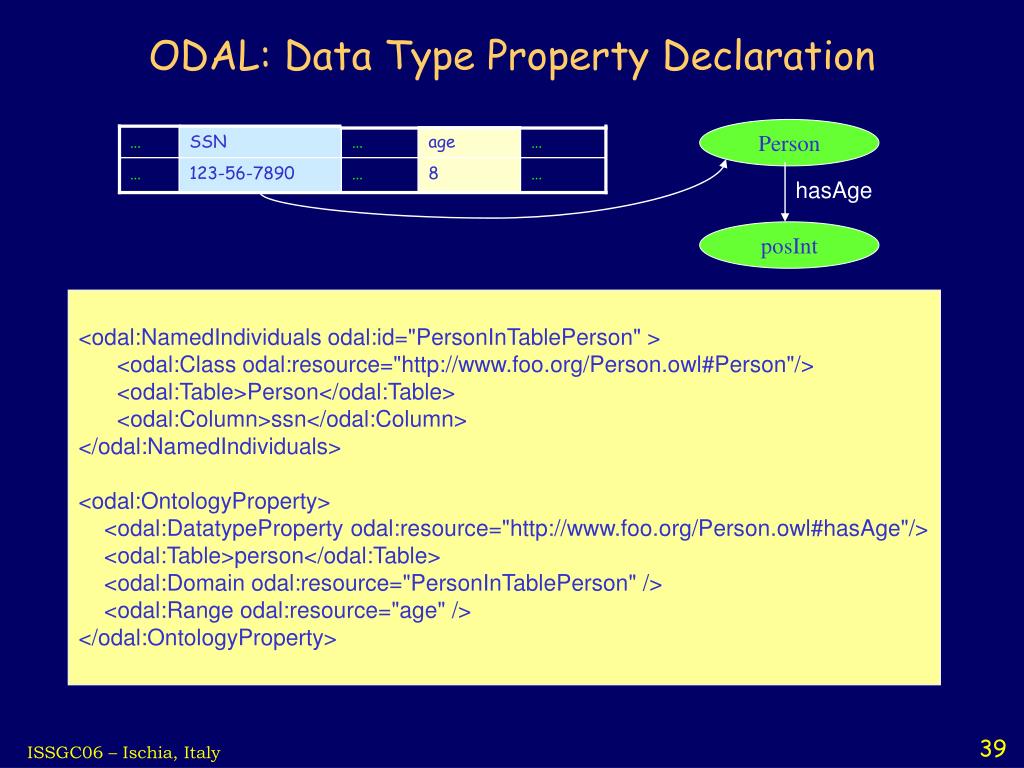 ODAL: Data Type Property Declaration

| … | SSN | … | age | … |
|---|---|---|---|---|
| … | 123-56-7890 | … | 8 | … |

Person

hasAge

posInt

<odal:NamedIndividuals odal:id="PersonInTablePerson" >
<odal:Class odal:resource="http://www.foo.org/Person.owl#Person"/>
<odal:Table>Person</odal:Table>
<odal:Column>ssn</odal:Column>
</odal:NamedIndividuals>

<odal:OntologyProperty>
<odal:DatatypeProperty odal:resource="http://www.foo.org/Person.owl#hasAge"/>
<odal:Table>person</odal:Table>
<odal:Domain odal:resource="PersonInTablePerson" />
<odal:Range odal:resource="age" />
</odal:OntologyProperty>

ISSGC06 – Ischia, Italy

39